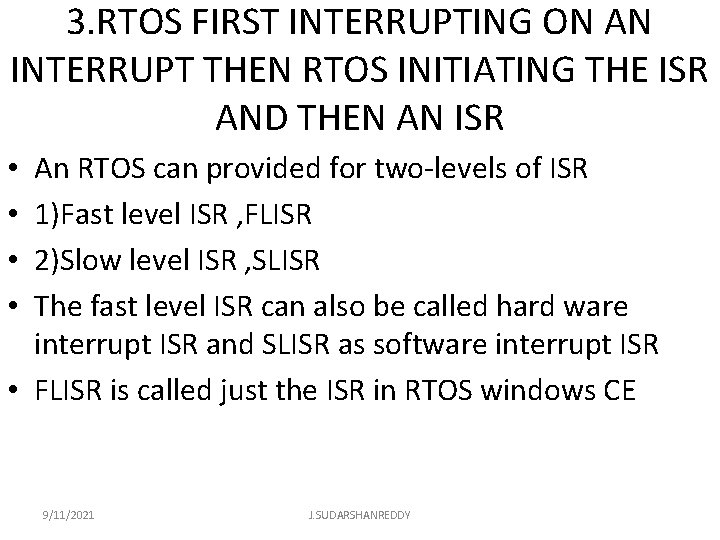 3.RTOS FIRST INTERRUPTING ON AN INTERRUPT THEN RTOS INITIATING THE ISR AND THEN AN ISR

• An RTOS can provided for two-levels of ISR
• 1)Fast level ISR ,FLISR
• 2)Slow level ISR ,SLISR
• The fast level ISR can also be called hard ware interrupt ISR and SLISR as software interrupt ISR
• FLISR is called just the ISR in RTOS windows CE

9/11/2021
J.SUDARSHANREDDY